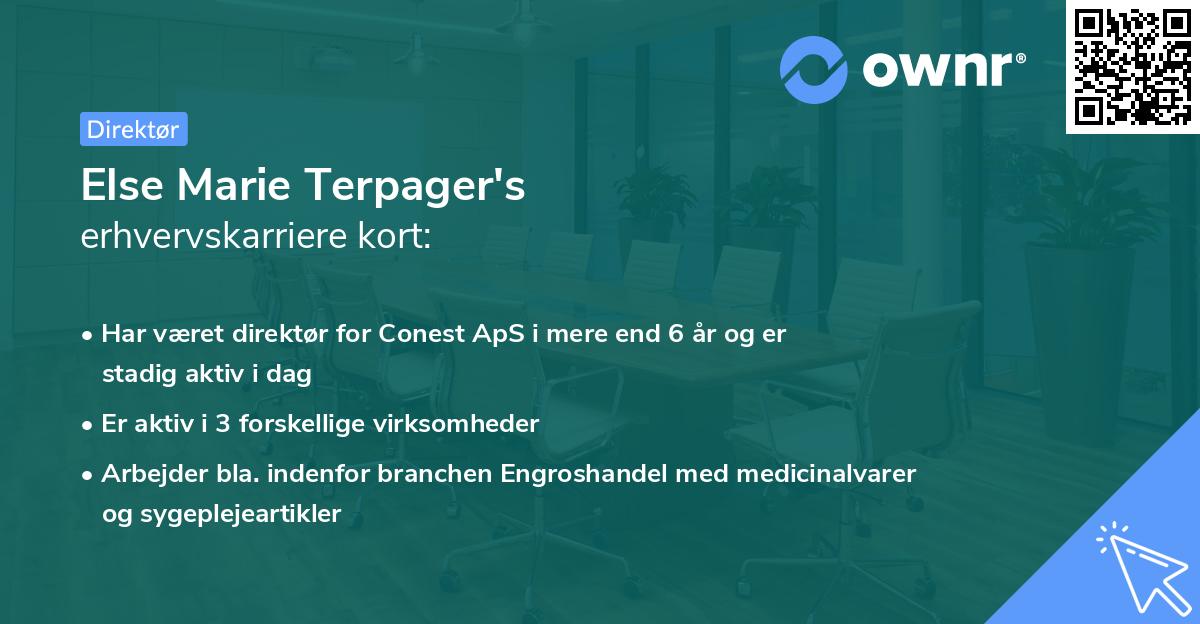 ownr®

Direktør

Else Marie Terpager's
erhvervskarriere kort:

• Har været direktør for Conest ApS i mere end 6 år og er stadig aktiv i dag

• Er aktiv i 3 forskellige virksomheder

• Arbejder bla. indenfor branchen Engroshandel med medicinalvarer og sygeplejeartikler